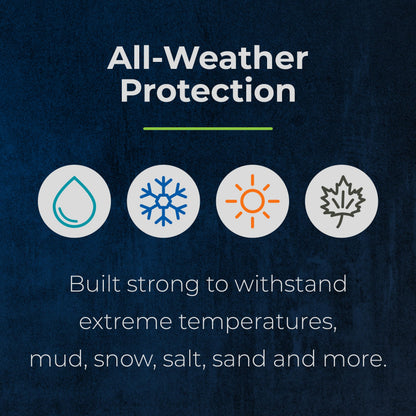 All-Weather Protection

Built strong to withstand extreme temperatures, mud, snow, salt, sand and more.